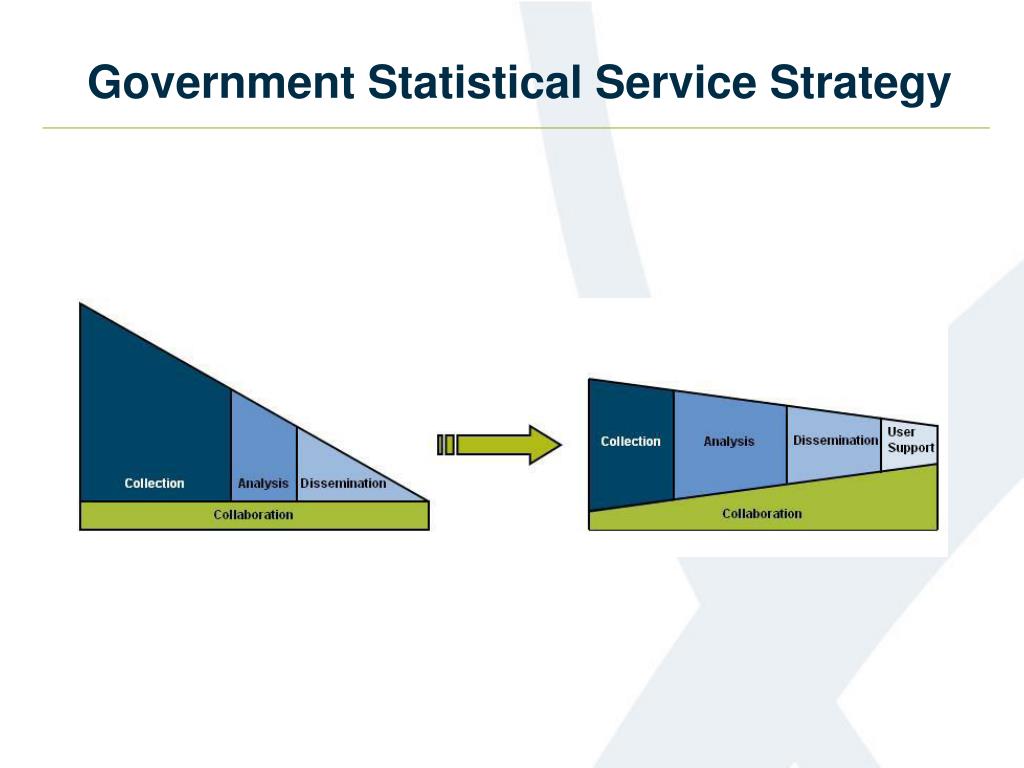 Government Statistical Service Strategy

Collection
Analysis
Dissemination
Collaboration

Collection
Analysis
Dissemination
User Support
Collaboration